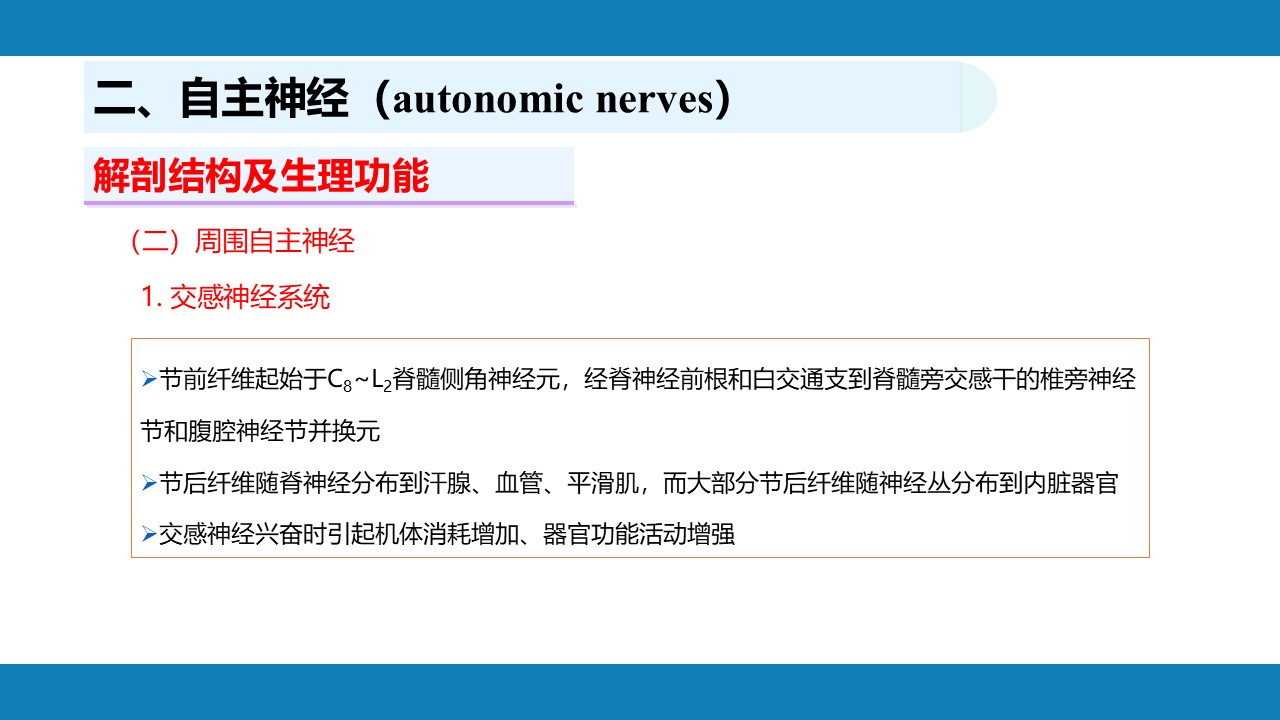 二、自主神经（autonomic nerves）

解剖结构及生理功能

（二）周围自主神经

1. 交感神经系统

➢节前纤维起始于$C_8$~$L_2$脊髓侧角神经元，经脊神经前根和白交通支到脊髓旁交感干的椎旁神经节和腹腔神经节并换元

➢节后纤维随脊神经分布到汗腺、血管、平滑肌，而大部分节后纤维随神经丛分布到内脏器官

➢交感神经兴奋时引起机体消耗增加、器官功能活动增强